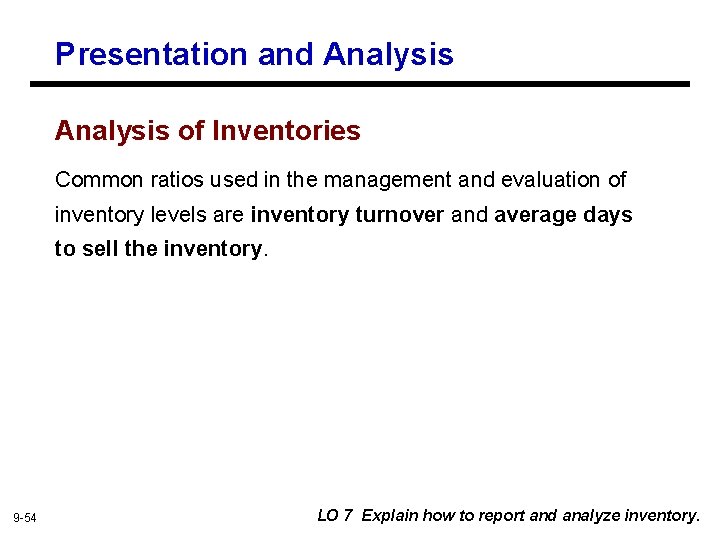 Presentation and Analysis

Analysis of Inventories

Common ratios used in the management and evaluation of inventory levels are inventory turnover and average days to sell the inventory.

9-54

LO 7 Explain how to report and analyze inventory.